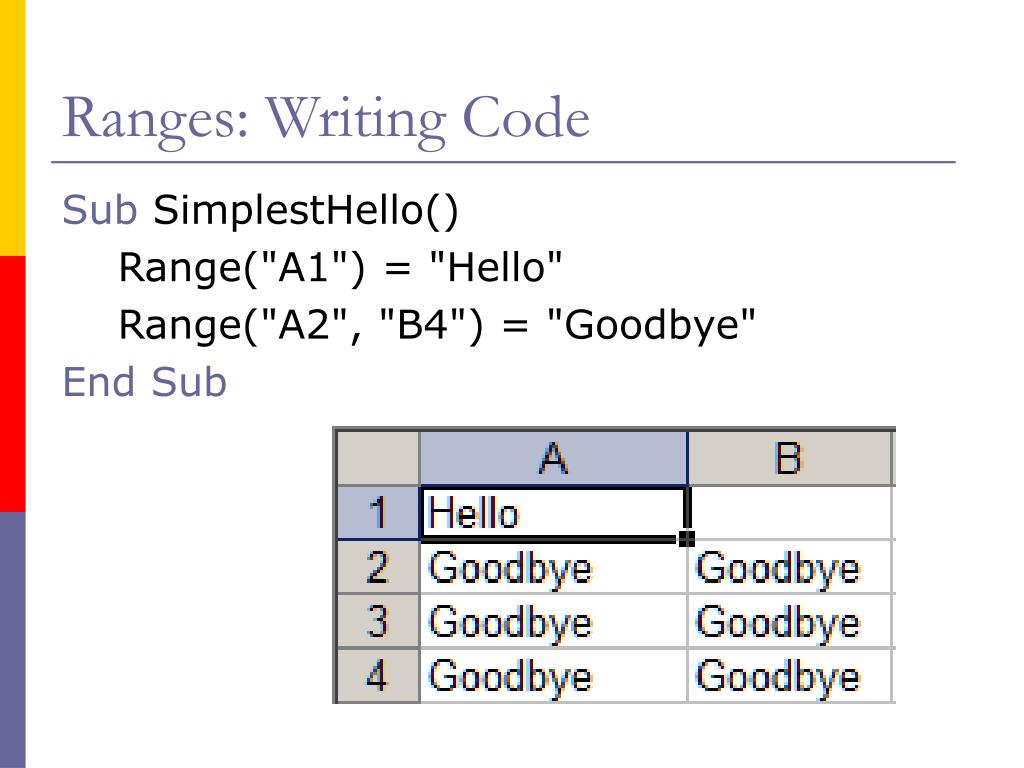 Ranges: Writing Code

Sub SimplestHello()
Range("A1") = "Hello"
Range("A2", "B4") = "Goodbye"
End Sub

| | A | B |
|---|---|---|
| 1 | Hello | |
| 2 | Goodbye | Goodbye |
| 3 | Goodbye | Goodbye |
| 4 | Goodbye | Goodbye |